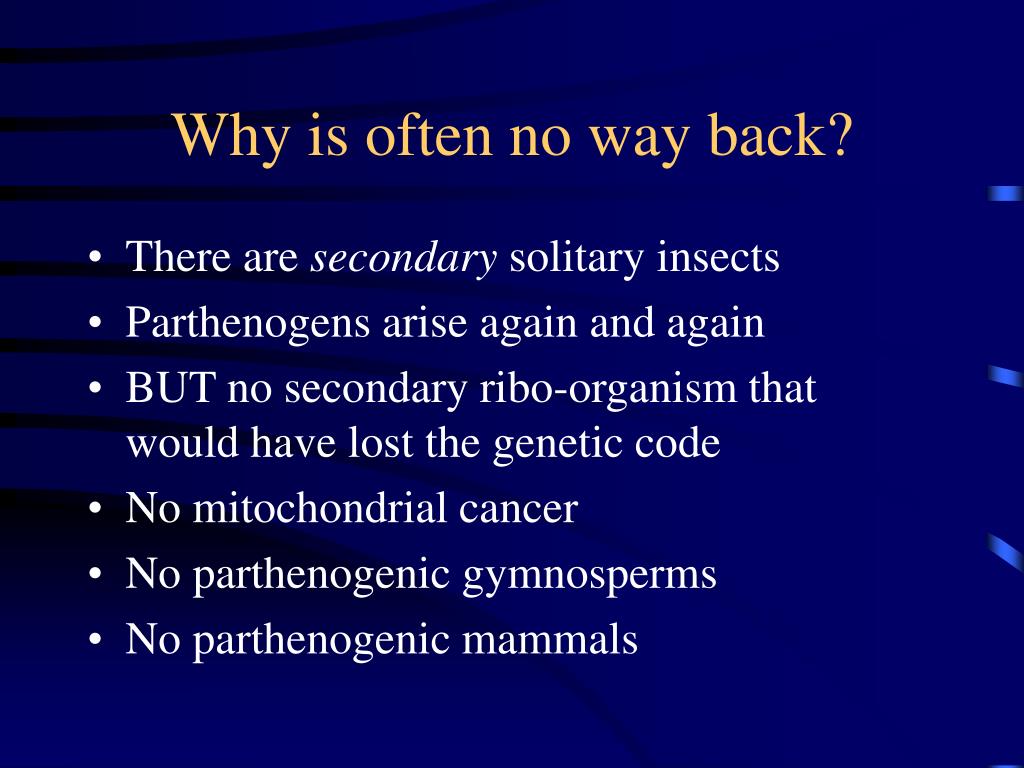 Why is often no way back?

• There are secondary solitary insects
• Parthenogens arise again and again
• BUT no secondary ribo-organism that would have lost the genetic code
• No mitochondrial cancer
• No parthenogenic gymnosperms
• No parthenogenic mammals